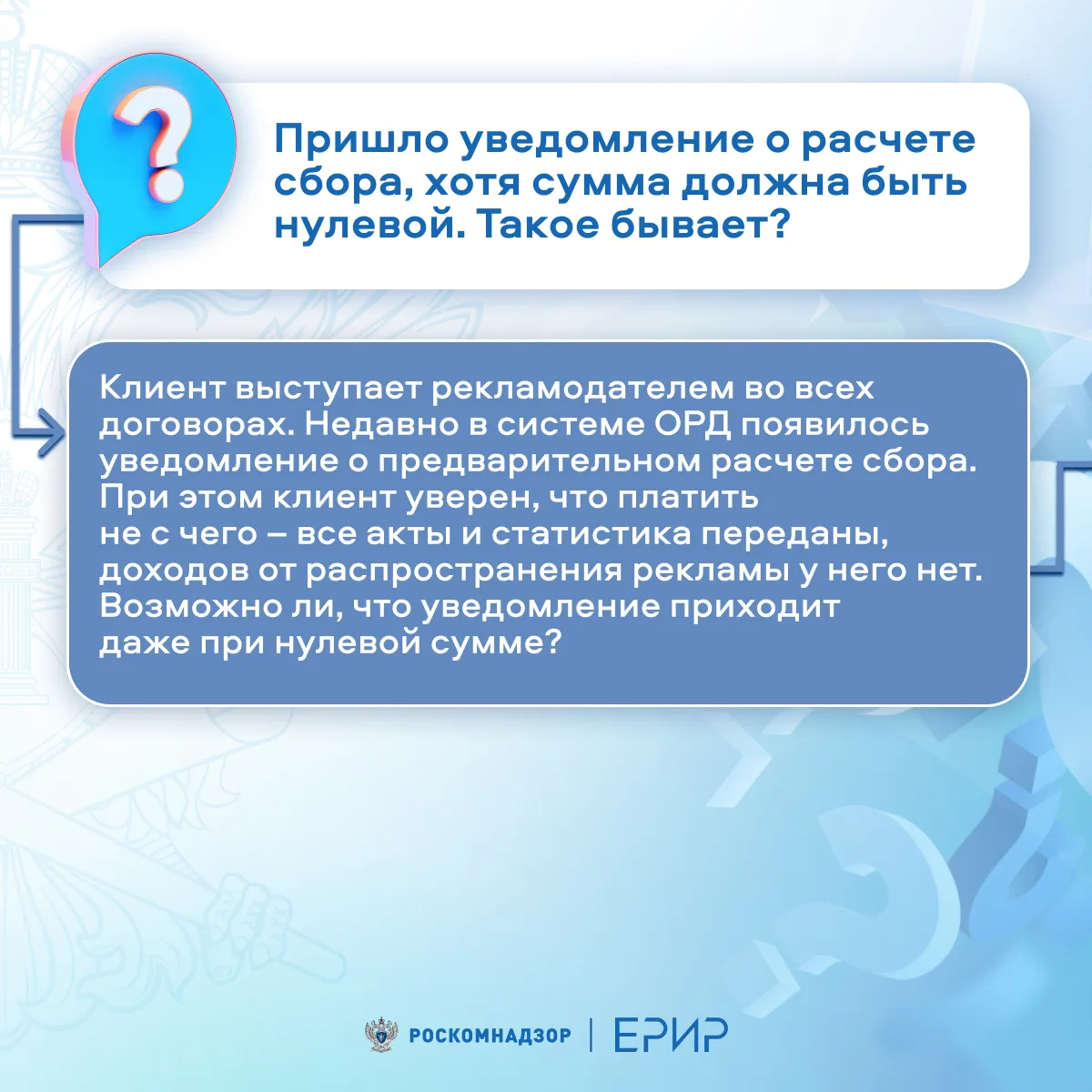 ?

Пришло уведомление о расчете сбора, хотя сумма должна быть нулевой. Такое бывает?

Клиент выступает рекламодателем во всех договорах. Недавно в системе ОРД появилось уведомление о предварительном расчете сбора. При этом клиент уверен, что платить не с чего – все акты и статистика переданы, доходов от распространения рекламы у него нет. Возможно ли, что уведомление приходит даже при нулевой сумме?

РОСКОМНАДЗОР | ЕРИР